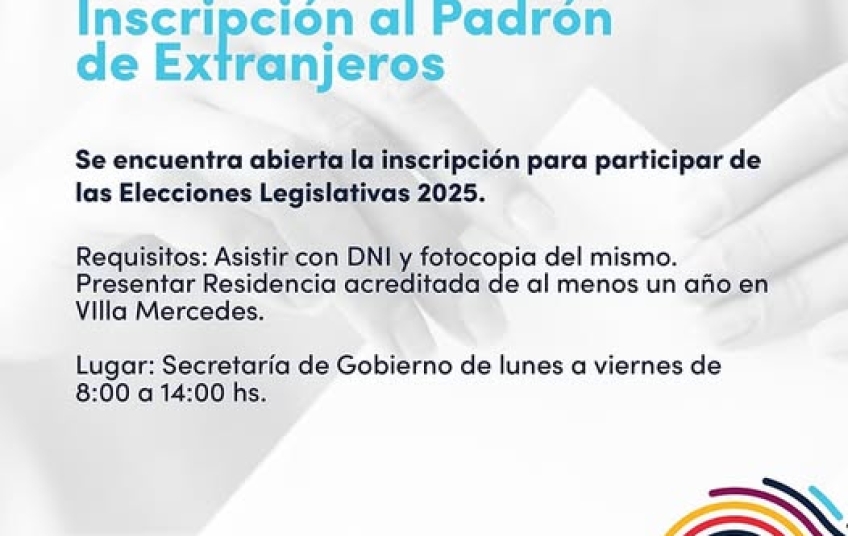 Inscripción al Padrón de Extranjeros

Se encuentra abierta la inscripción para participar de las Elecciones Legislativas 2025.

Requisitos: Asistir con DNI y fotocopia del mismo. Presentar Residencia acreditada de al menos un año en VIlla Mercedes.

Lugar: Secretaría de Gobierno de lunes a viernes de 8:00 a 14:00 hs.